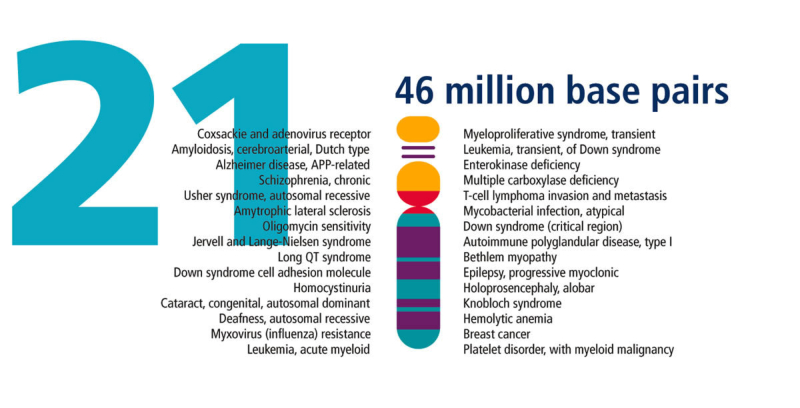 21

46 million base pairs

Coxsackie and adenovirus receptor
Amyloidosis, cerebroarterial, Dutch type
Alzheimer disease, APP-related
Schizophrenia, chronic
Usher syndrome, autosomal recessive
Amytrophic lateral sclerosis
Oligomycin sensitivity
Jervell and Lange-Nielsen syndrome
Long QT syndrome
Down syndrome cell adhesion molecule
Homocystinuria
Cataract, congenital, autosomal dominant
Deafness, autosomal recessive
Myxovirus (influenza) resistance
Leukemia, acute myeloid

Myeloproliferative syndrome, transient
Leukemia, transient, of Down syndrome
Enterokinase deficiency
Multiple carboxylase deficiency
T-cell lymphoma invasion and metastasis
Mycobacterial infection, atypical
Down syndrome (critical region)
Autoimmune polyglandular disease, type I
Bethlem myopathy
Epilepsy, progressive myoclonic
Holoprosencephaly, alobar
Knobloch syndrome
Hemolytic anemia
Breast cancer
Platelet disorder, with myeloid malignancy